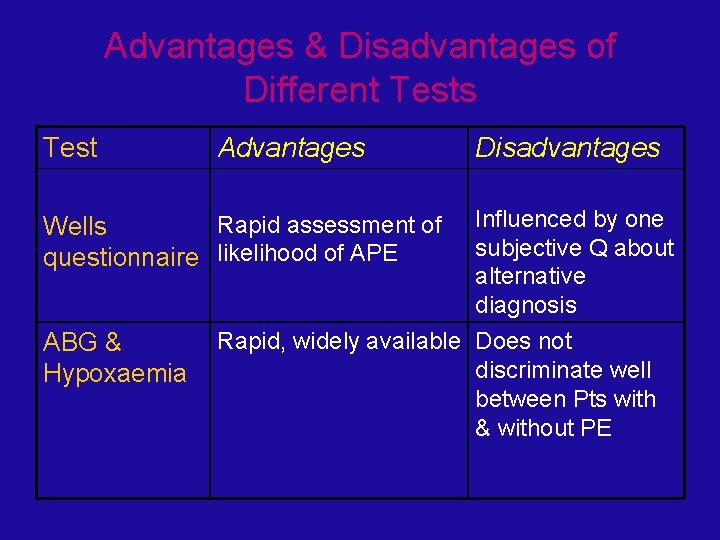 Advantages & Disadvantages of Different Tests

| Test | Advantages | Disadvantages |
|---|---|---|
| Wells questionnaire | Rapid assessment of likelihood of APE | Influenced by one subjective Q about alternative diagnosis |
| ABG & Hypoxaemia | Rapid, widely available | Does not discriminate well between Pts with & without PE |